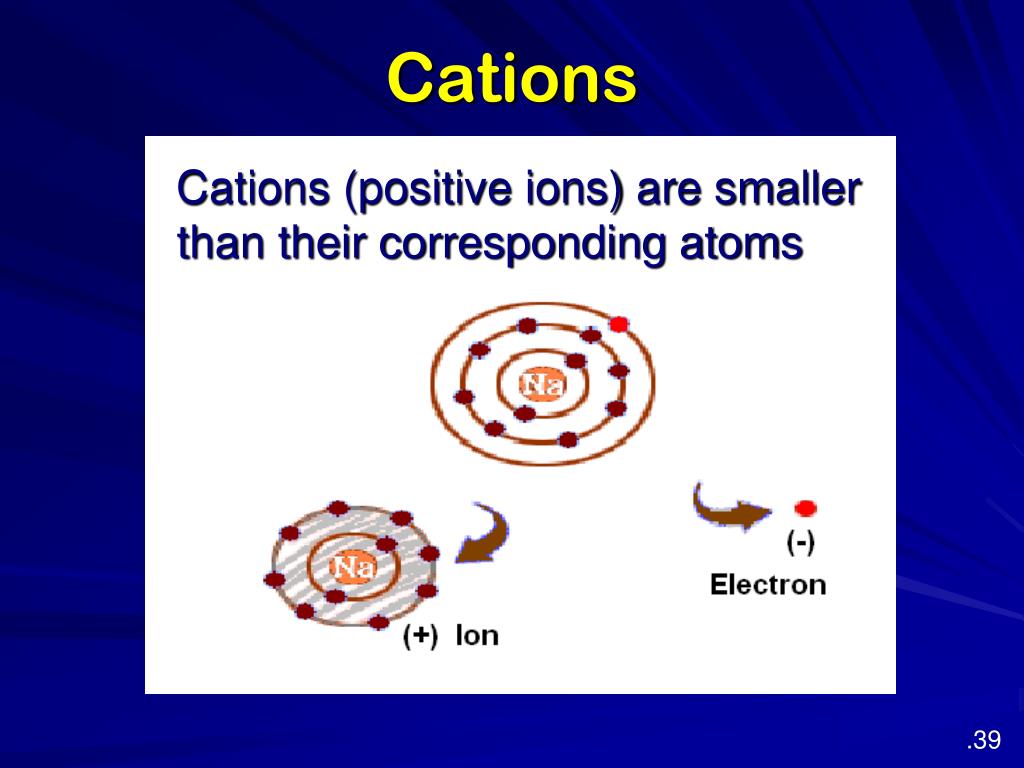 Cations

Cations (positive ions) are smaller than their corresponding atoms

Na

Na

(-)

Electron

(+) Ion

.39